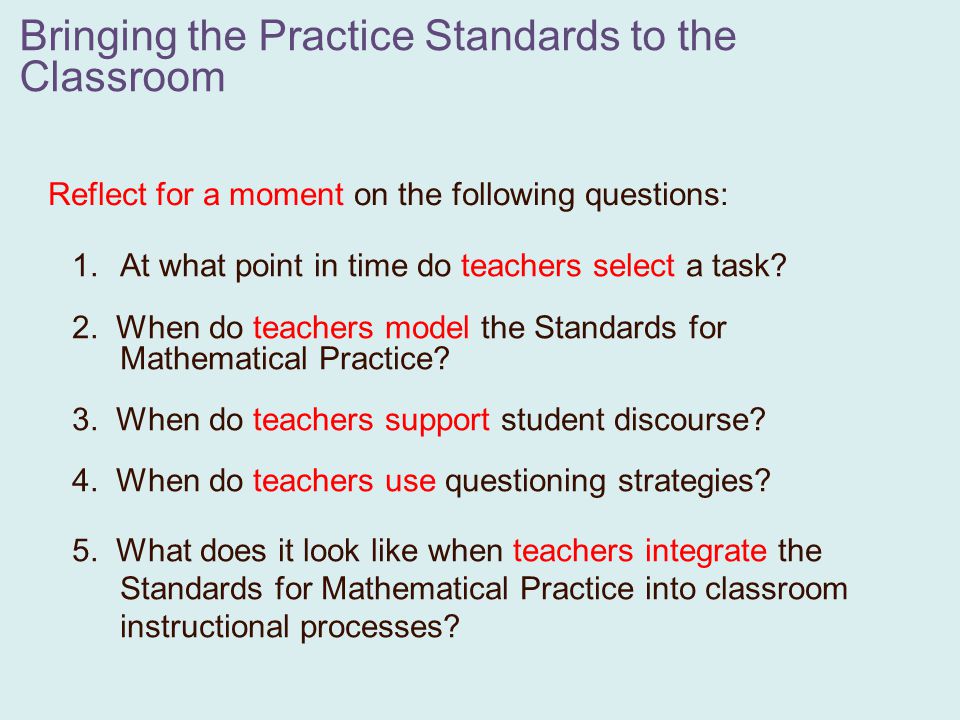 Bringing the Practice Standards to the Classroom

Reflect for a moment on the following questions:

1. At what point in time do teachers select a task?

2. When do teachers model the Standards for Mathematical Practice?

3. When do teachers support student discourse?

4. When do teachers use questioning strategies?

5. What does it look like when teachers integrate the Standards for Mathematical Practice into classroom instructional processes?